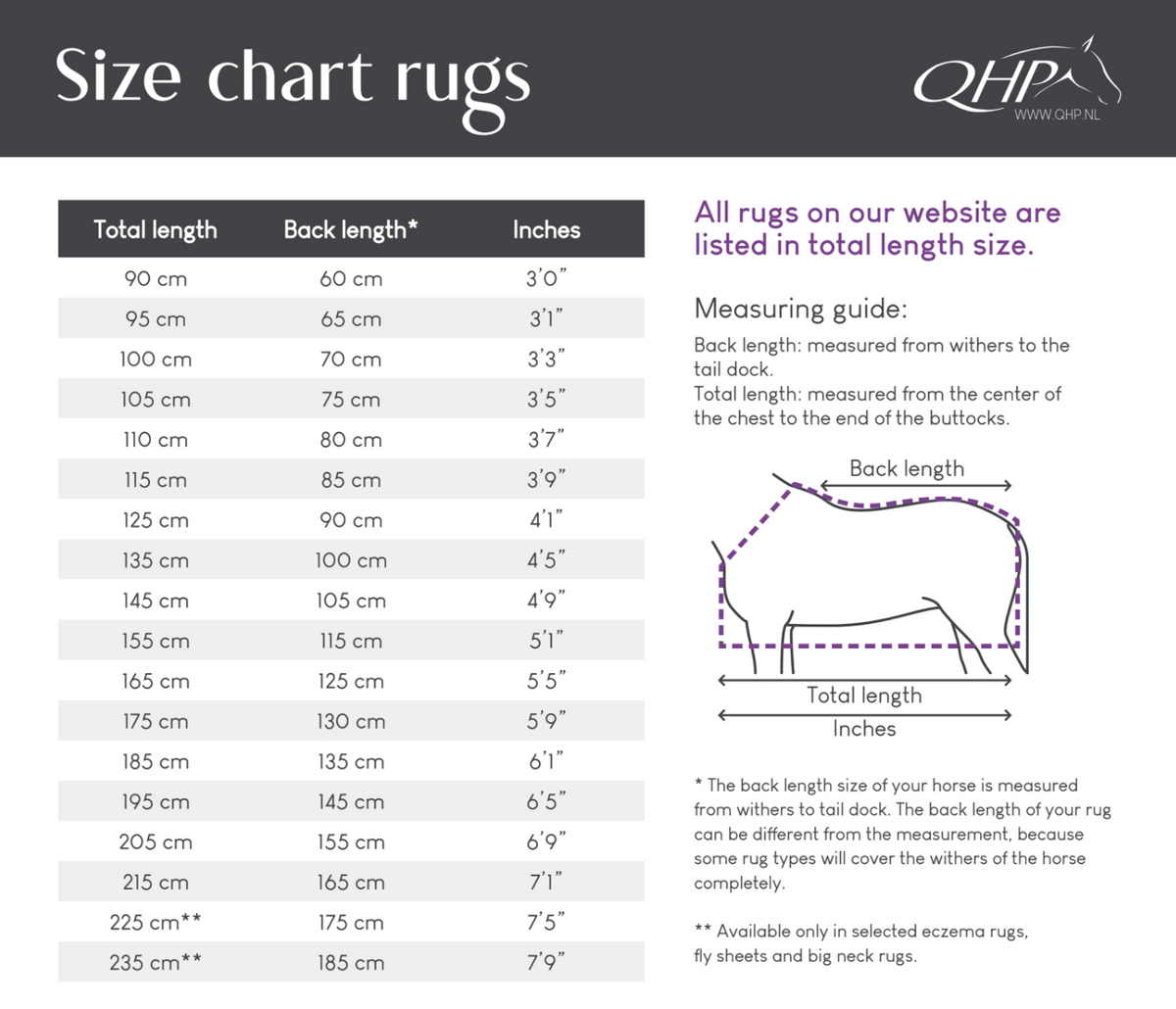 Size chart rugs

QHP
WWW.QHP.NL

| Total length | Back length* | Inches |
|---|---|---|
| 90 cm | 60 cm | 3'0" |
| 95 cm | 65 cm | 3'1" |
| 100 cm | 70 cm | 3'3" |
| 105 cm | 75 cm | 3'5" |
| 110 cm | 80 cm | 3'7" |
| 115 cm | 85 cm | 3'9" |
| 125 cm | 90 cm | 4'1" |
| 135 cm | 100 cm | 4'5" |
| 145 cm | 105 cm | 4'9" |
| 155 cm | 115 cm | 5'1" |
| 165 cm | 125 cm | 5'5" |
| 175 cm | 130 cm | 5'9" |
| 185 cm | 135 cm | 6'1" |
| 195 cm | 145 cm | 6'5" |
| 205 cm | 155 cm | 6'9" |
| 215 cm | 165 cm | 7'1" |
| 225 cm** | 175 cm | 7'5" |
| 235 cm** | 185 cm | 7'9" |

All rugs on our website are listed in total length size.

Measuring guide:

Back length: measured from withers to the tail dock.
Total length: measured from the center of the chest to the end of the buttocks.

Back length
Total length
Inches

* The back length size of your horse is measured from withers to tail dock. The back length of your rug can be different from the measurement, because some rug types will cover the withers of the horse completely.

** Available only in selected eczema rugs, fly sheets and big neck rugs.